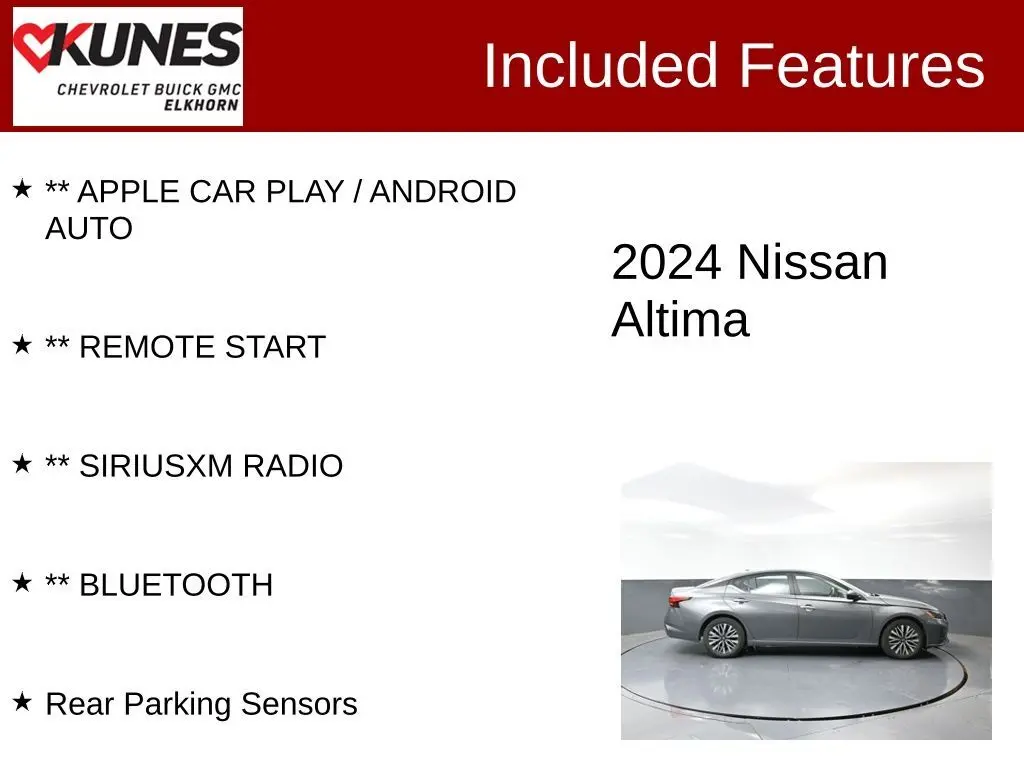 KUNES
CHEVROLET BUICK GMC
ELKHORN

Included Features

★ ** APPLE CAR PLAY / ANDROID AUTO

★ ** REMOTE START

★ ** SIRIUSXM RADIO

★ ** BLUETOOTH

★ Rear Parking Sensors

2024 Nissan Altima